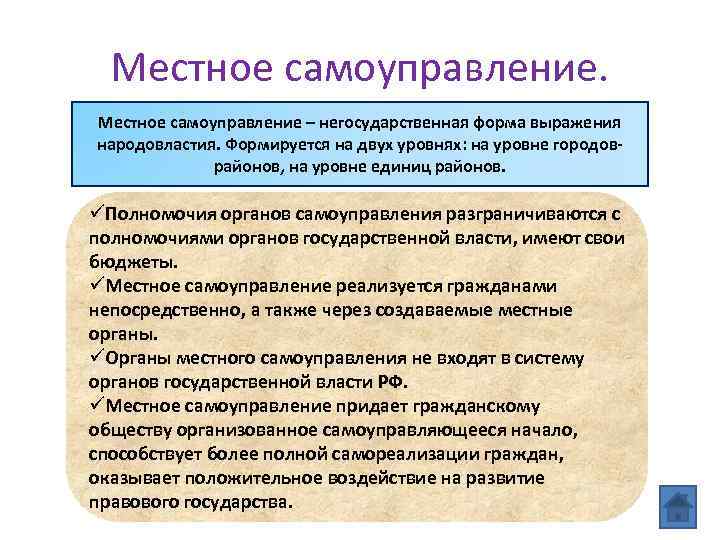 Местное самоуправление.

Местное самоуправление – негосударственная форма выражения народовластия. Формируется на двух уровнях: на уровне городов-районов, на уровне единиц районов.

✓Полномочия органов самоуправления разграничиваются с полномочиями органов государственной власти, имеют свои бюджеты.
✓Местное самоуправление реализуется гражданами непосредственно, а также через создаваемые местные органы.
✓Органы местного самоуправления не входят в систему органов государственной власти РФ.
✓Местное самоуправление придает гражданскому обществу организованное самоуправляющееся начало, способствует более полной самореализации граждан, оказывает положительное воздействие на развитие правового государства.